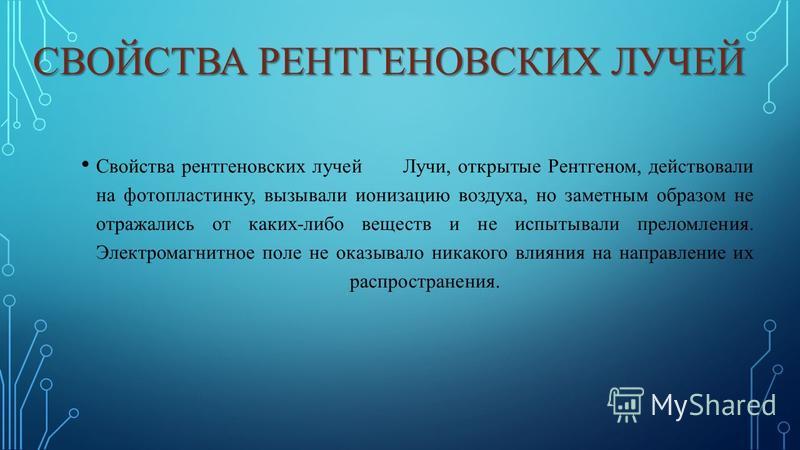 СВОЙСТВА РЕНТГЕНОВСКИХ ЛУЧЕЙ

• Свойства рентгеновских лучей Лучи, открытые Рентгеном, действовали на фотопластинку, вызывали ионизацию воздуха, но заметным образом не отражались от каких-либо веществ и не испытывали преломления. Электромагнитное поле не оказывало никакого влияния на направление их распространения.

MyShared